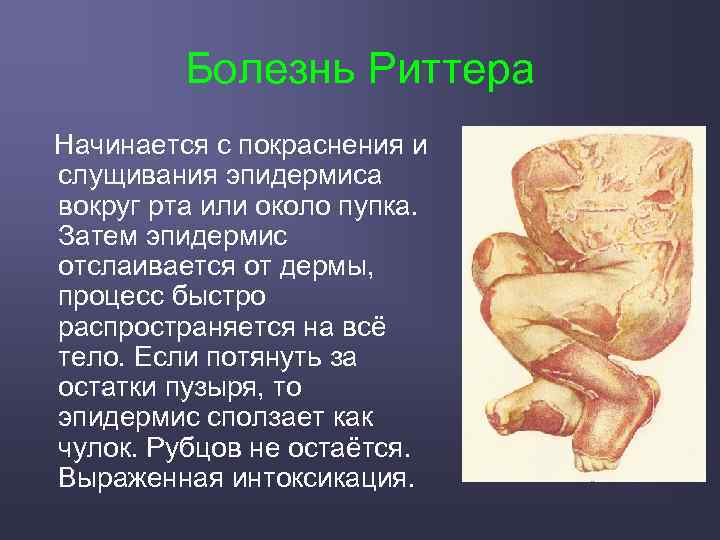 Болезнь Риттера

Начинается с покраснения и слущивания эпидермиса вокруг рта или около пупка. Затем эпидермис отслаивается от дермы, процесс быстро распространяется на всё тело. Если потянуть за остатки пузыря, то эпидермис сползает как чулок. Рубцов не остаётся. Выраженная интоксикация.